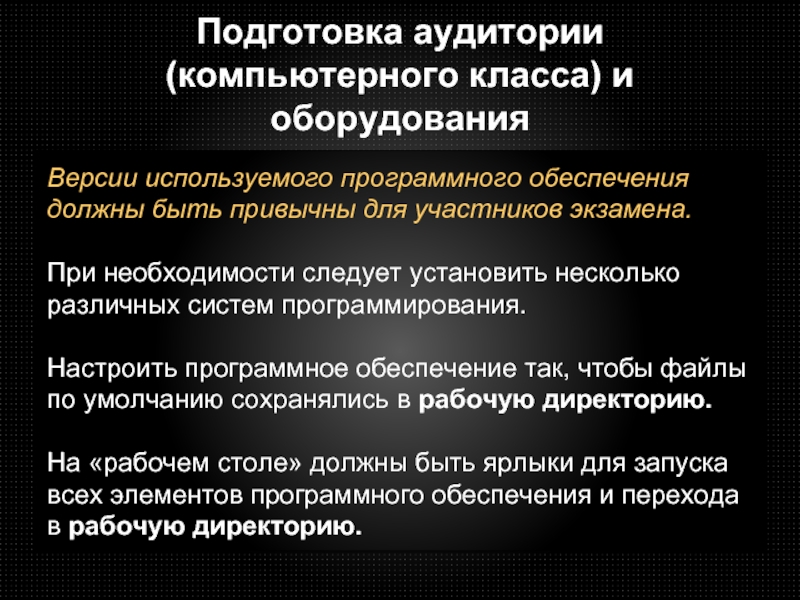 Подготовка аудитории (компьютерного класса) и оборудования

Версии используемого программного обеспечения должны быть привычны для участников экзамена.

При необходимости следует установить несколько различных систем программирования.

Настроить программное обеспечение так, чтобы файлы по умолчанию сохранялись в рабочую директорию.

На «рабочем столе» должны быть ярлыки для запуска всех элементов программного обеспечения и перехода в рабочую директорию.